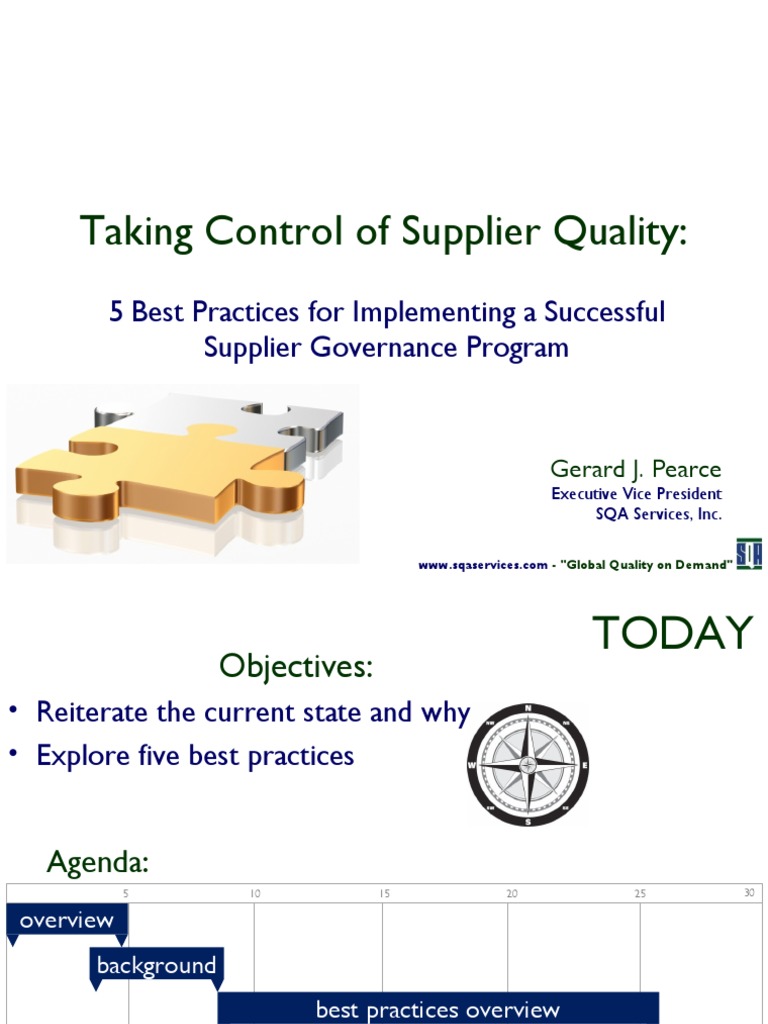 Taking Control of Supplier Quality:

5 Best Practices for Implementing a Successful Supplier Governance Program

Gerard J. Pearce
Executive Vice President
SQA Services, Inc.

www.sqaservices.com - "Global Quality on Demand"

SQA

TODAY

Objectives:

• Reiterate the current state and why
• Explore five best practices

N
E
S
W

Agenda:

5 10 15 20 25 30

overview
background
best practices overview